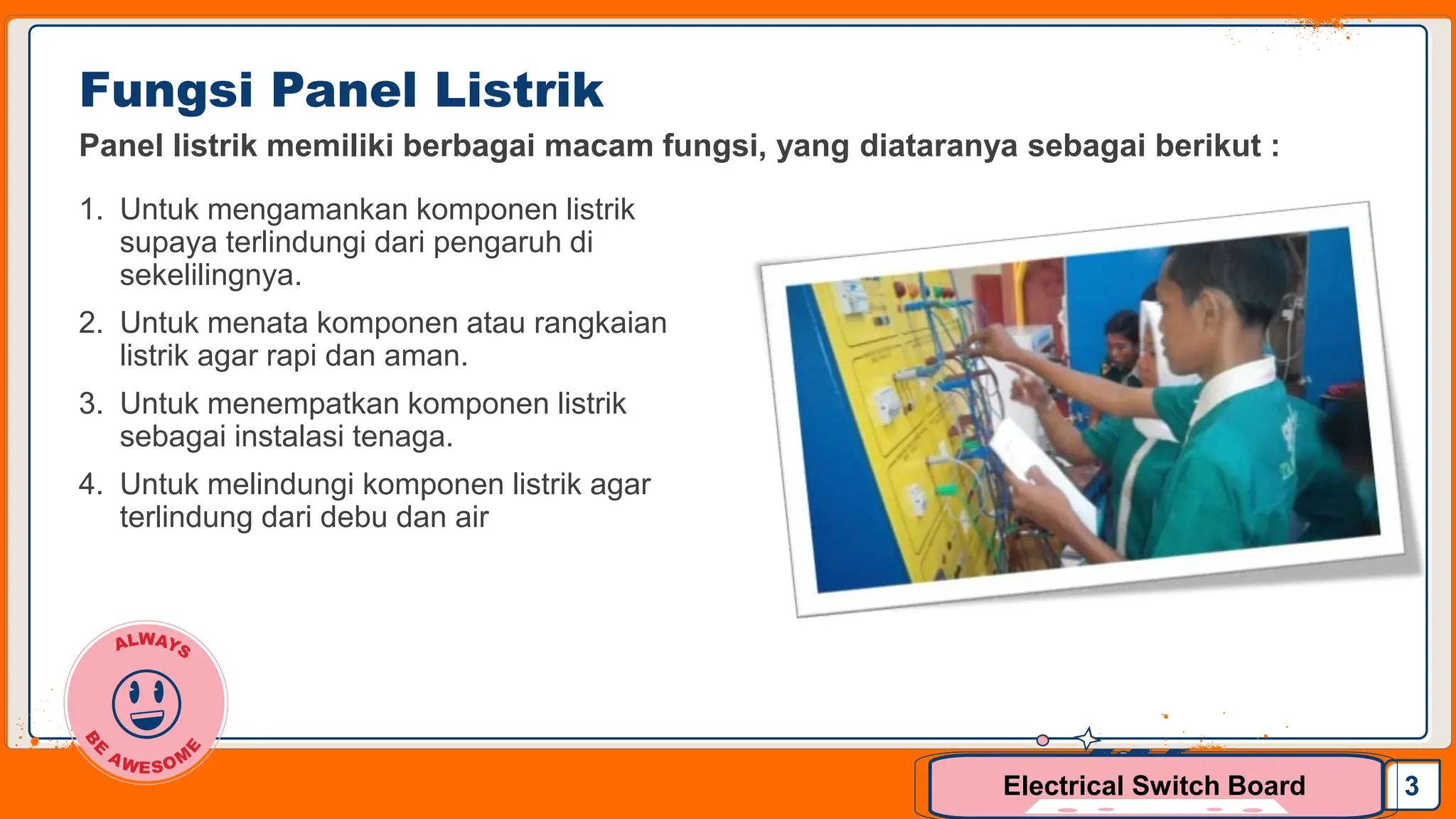 Fungsi Panel Listrik

Panel listrik memiliki berbagai macam fungsi, yang diataranya sebagai berikut :

1. Untuk mengamankan komponen listrik supaya terlindungi dari pengaruh di sekelilingnya.
2. Untuk menata komponen atau rangkaian listrik agar rapi dan aman.
3. Untuk menempatkan komponen listrik sebagai instalasi tenaga.
4. Untuk melindungi komponen listrik agar terlindung dari debu dan air

ALWAYS BE AWESOME

Electrical Switch Board

3